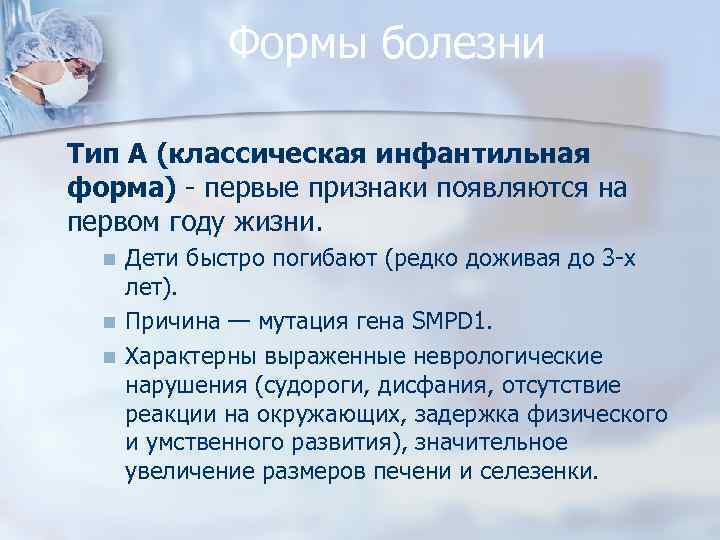 Формы болезни

Тип А (классическая инфантильная форма) - первые признаки появляются на первом году жизни.

Дети быстро погибают (редко доживая до 3-х лет).

Причина — мутация гена SMPD1.

Характерны выраженные неврологические нарушения (судороги, дисфания, отсутствие реакции на окружающих, задержка физического и умственного развития), значительное увеличение размеров печени и селезенки.